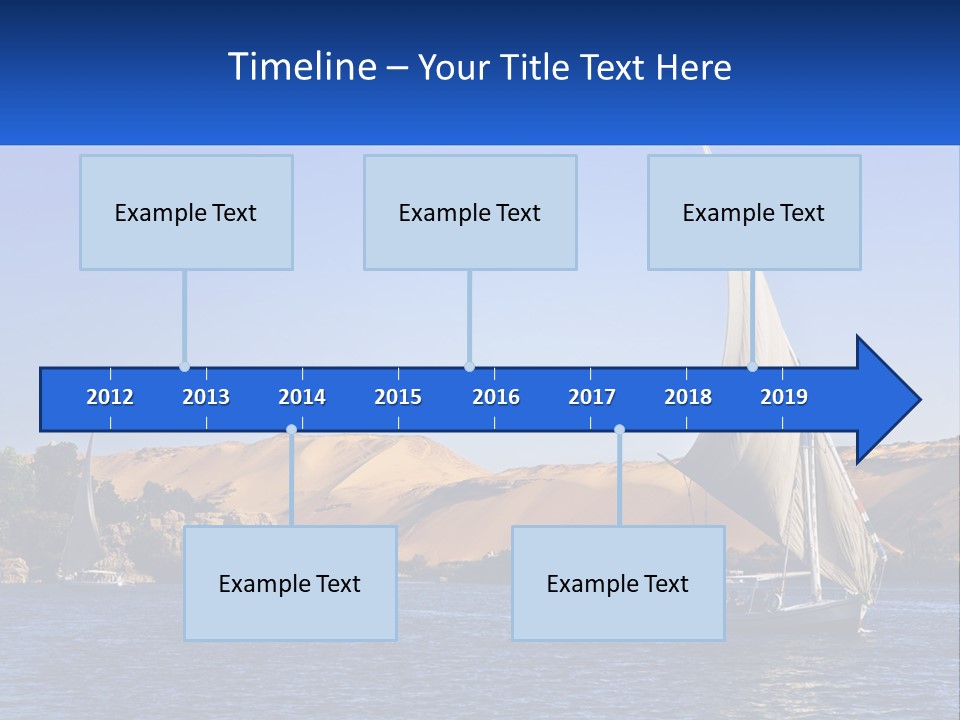 Timeline – Your Title Text Here

Example Text

Example Text

Example Text

2012 2013 2014 2015 2016 2017 2018 2019

Example Text

Example Text